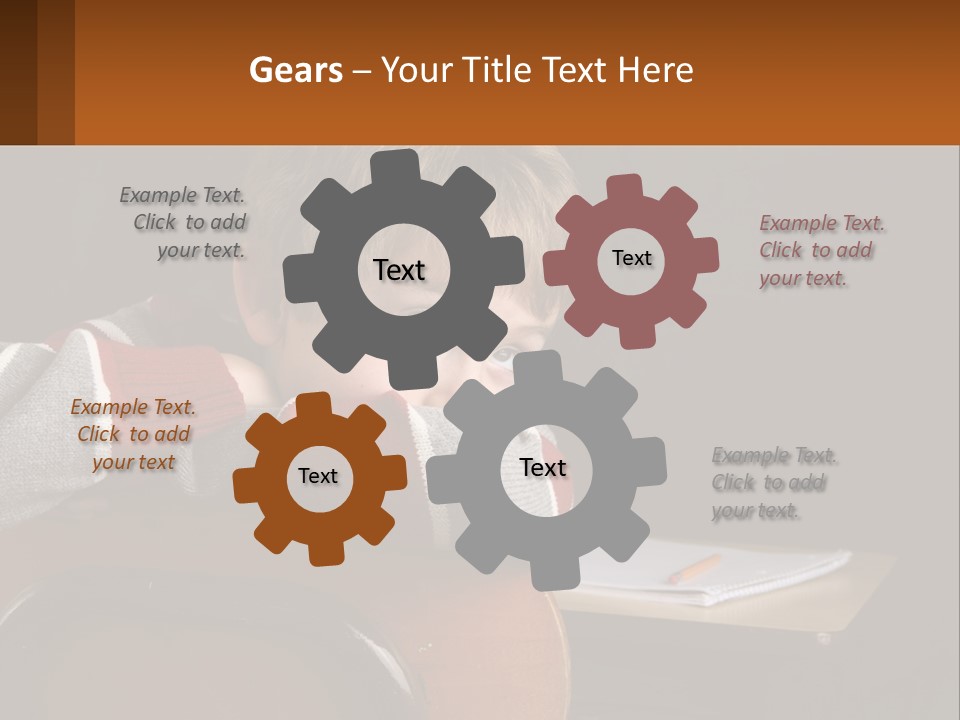 Gears – Your Title Text Here

Example Text. Click to add your text.

Text

Text

Example Text. Click to add your text.

Example Text. Click to add your text

Text

Text

Example Text. Click to add your text.